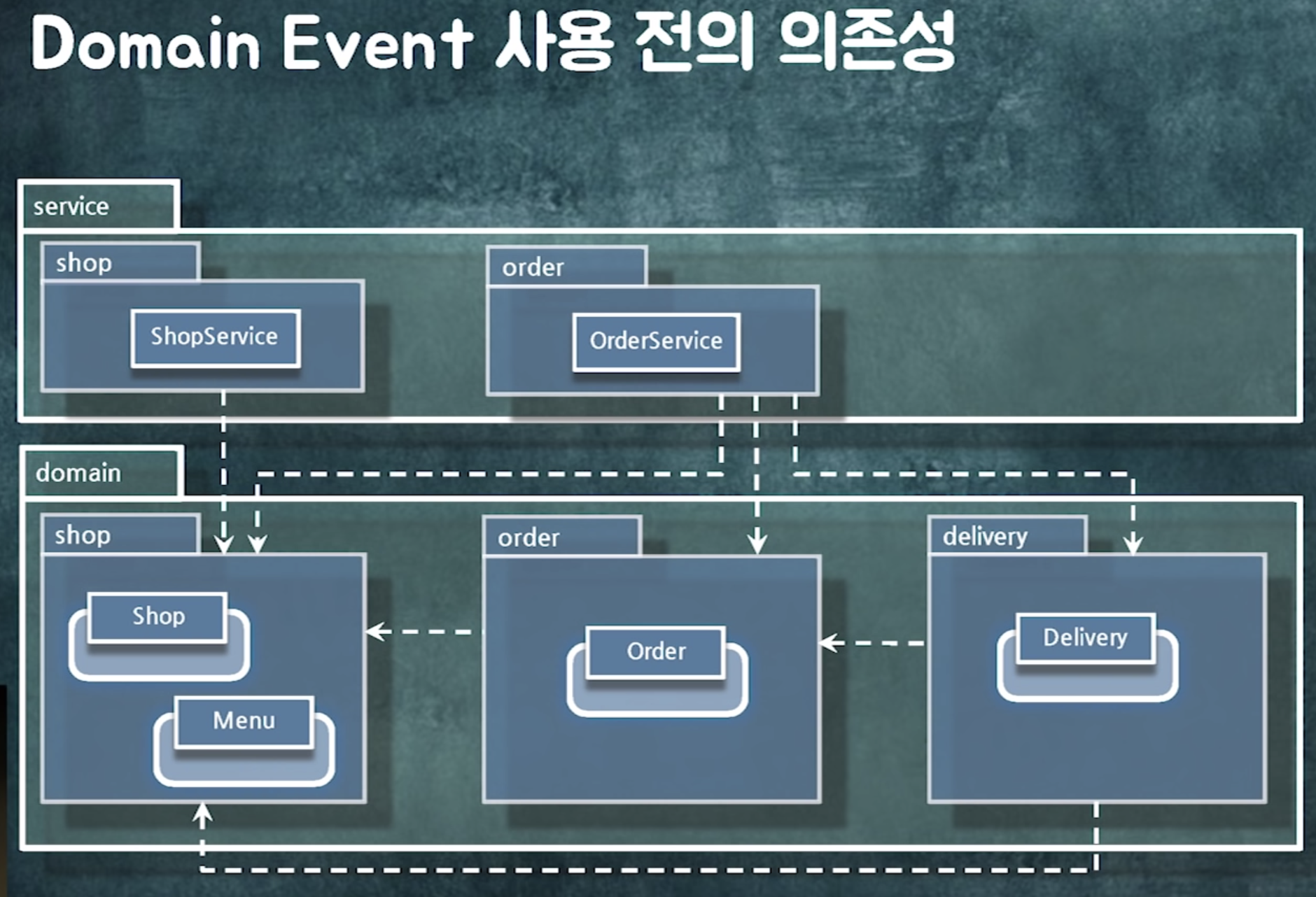 Domain Event 사용 전의 의존성

service

shop

ShopService

order

OrderService

domain

shop

Shop

Menu

order

Order

delivery

Delivery